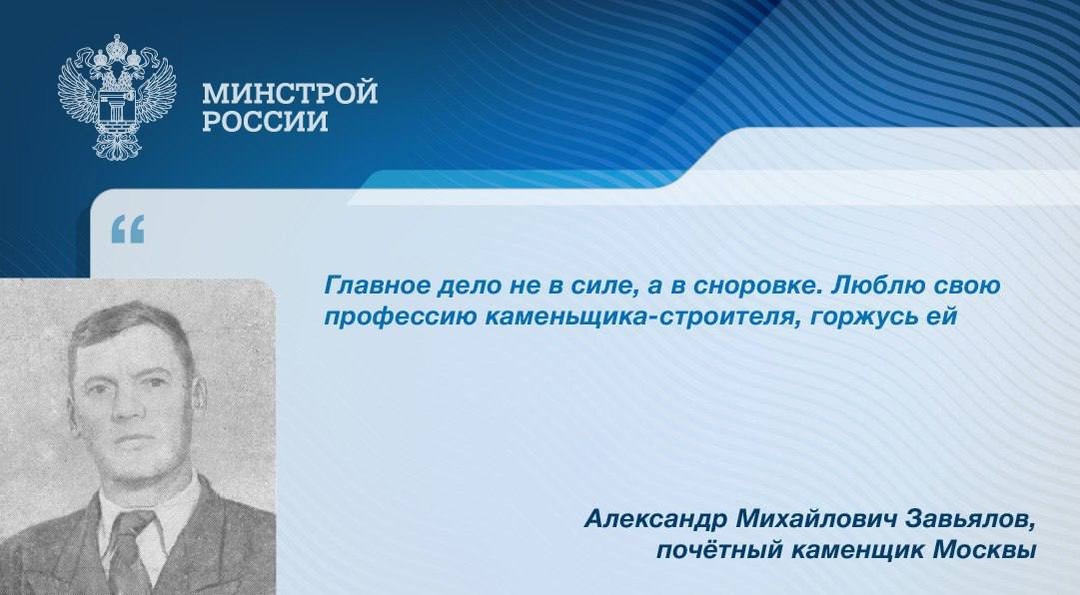 МИНСТРОЙ
РОССИИ

“

Главное дело не в силе, а в сноровке. Люблю свою профессию каменьщика-строителя, горжусь ей

Александр Михайлович Завьялов,
почётный каменщик Москвы